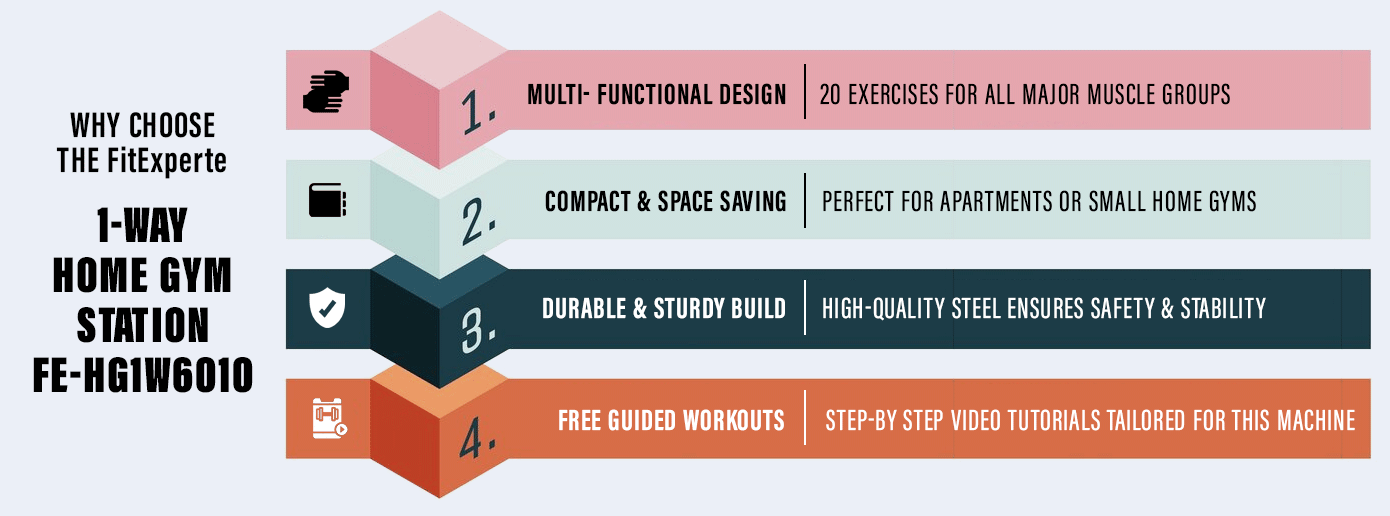 WHY CHOOSE THE FitExperte

1-WAY HOME GYM STATION FE-HG1W6010

1. MULTI- FUNCTIONAL DESIGN | 20 EXERCISES FOR ALL MAJOR MUSCLE GROUPS

2. COMPACT & SPACE SAVING | PERFECT FOR APARTMENTS OR SMALL HOME GYMS

3. DURABLE & STURDY BUILD | HIGH-QUALITY STEEL ENSURES SAFETY & STABILITY

4. FREE GUIDED WORKOUTS | STEP-BY STEP VIDEO TUTORIALS TAILORED FOR THIS MACHINE